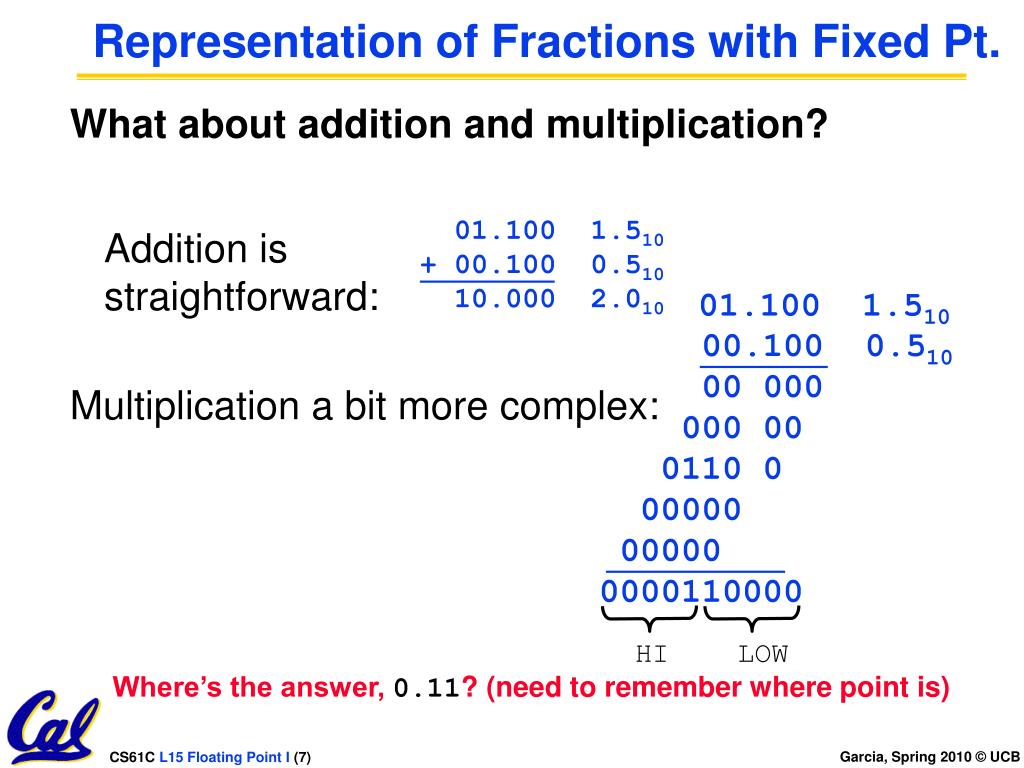 Representation of Fractions with Fixed Pt.

What about addition and multiplication?

Addition is straightforward:

01.100 $1.5_{10}$
+ 00.100 $0.5_{10}$
10.000 $2.0_{10}$

Multiplication a bit more complex:

01.100 $1.5_{10}$
00.100 $0.5_{10}$
00 000
000 00
0110 0
00000
00000
0000110000

HI LOW

Where's the answer, 0.11? (need to remember where point is)

Cal

CS61C L15 Floating Point I (7)

Garcia, Spring 2010 © UCB